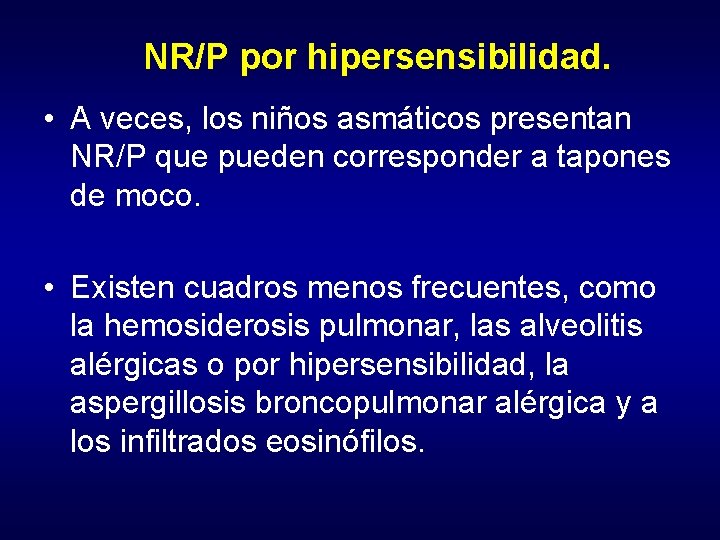 NR/P por hipersensibilidad.

• A veces, los niños asmáticos presentan NR/P que pueden corresponder a tapones de moco.

• Existen cuadros menos frecuentes, como la hemosiderosis pulmonar, las alveolitis alérgicas o por hipersensibilidad, la aspergillosis broncopulmonar alérgica y a los infiltrados eosinófilos.